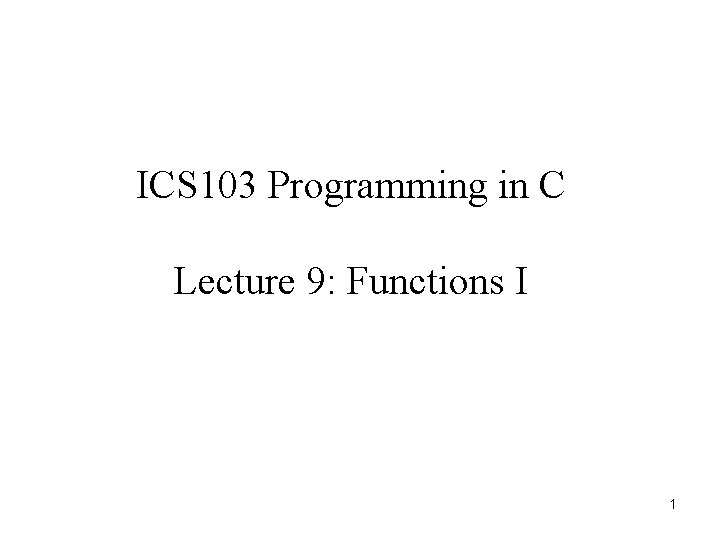 ICS103 Programming in C

Lecture 9: Functions I

1